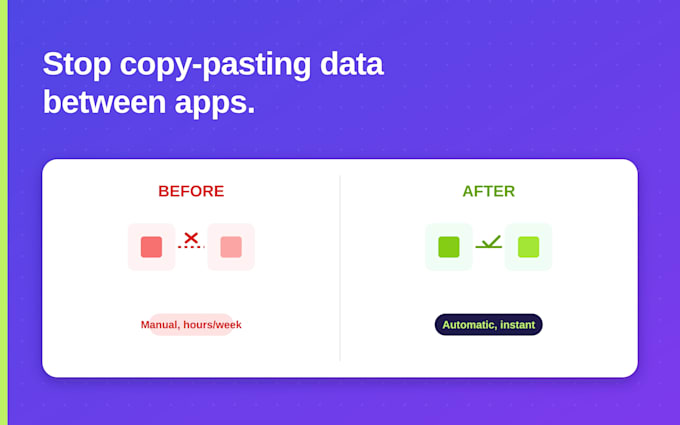 Stop copy-pasting data between apps.

BEFORE

Manual, hours/week

AFTER

Automatic, instant